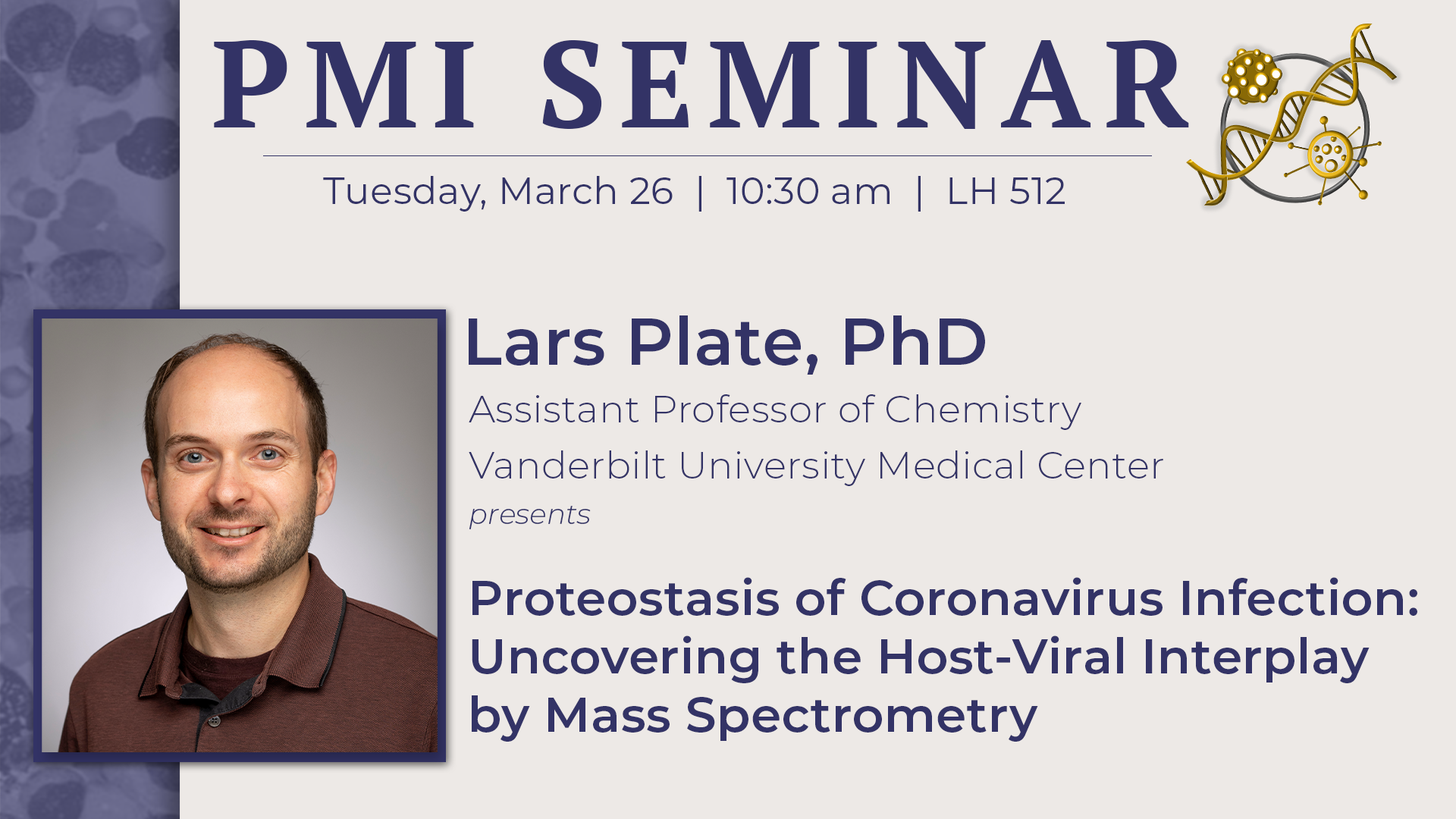 PMI SEMINAR

Tuesday, March 26 | 10:30 am | LH 512

Lars Plate, PhD

Assistant Professor of Chemistry

Vanderbilt University Medical Center

presents

Proteostasis of Coronavirus Infection: Uncovering the Host-Viral Interplay by Mass Spectrometry